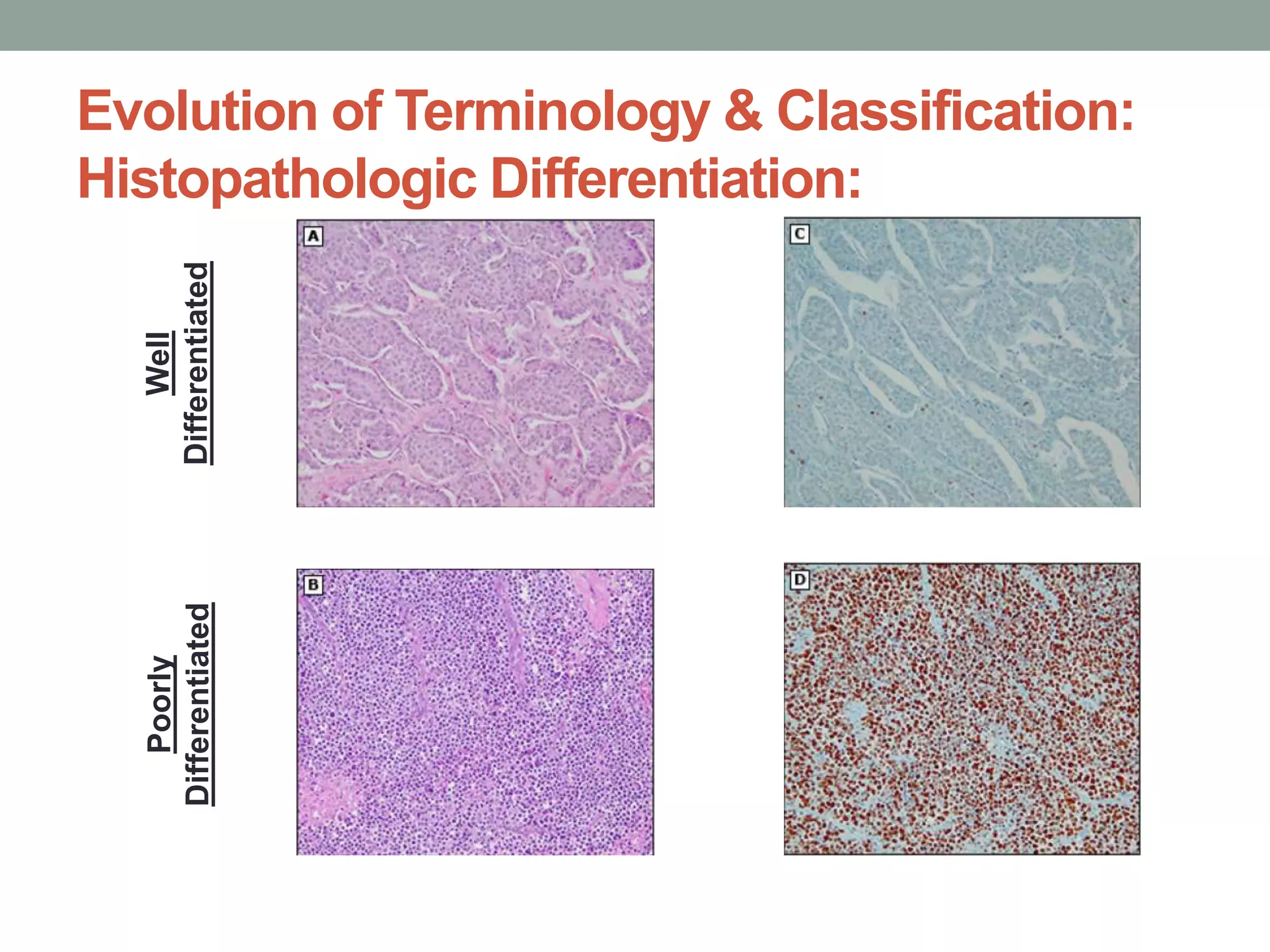 Evolution of Terminology & Classification: Histopathologic Differentiation:

Well Differentiated

A

C

Poorly Differentiated

B

D